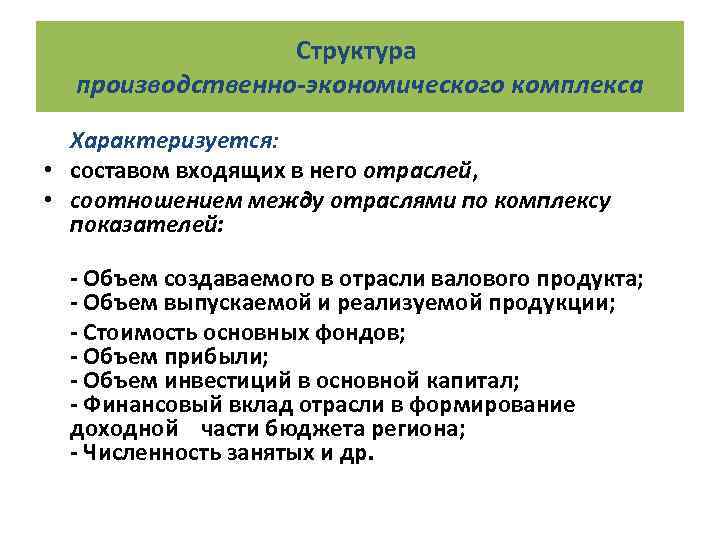 Структура
производственно-экономического комплекса

Характеризуется:

• составом входящих в него отраслей,
• соотношением между отраслями по комплексу показателей:

- Объем создаваемого в отрасли валового продукта;
- Объем выпускаемой и реализуемой продукции;
- Стоимость основных фондов;
- Объем прибыли;
- Объем инвестиций в основной капитал;
- Финансовый вклад отрасли в формирование доходной части бюджета региона;
- Численность занятых и др.